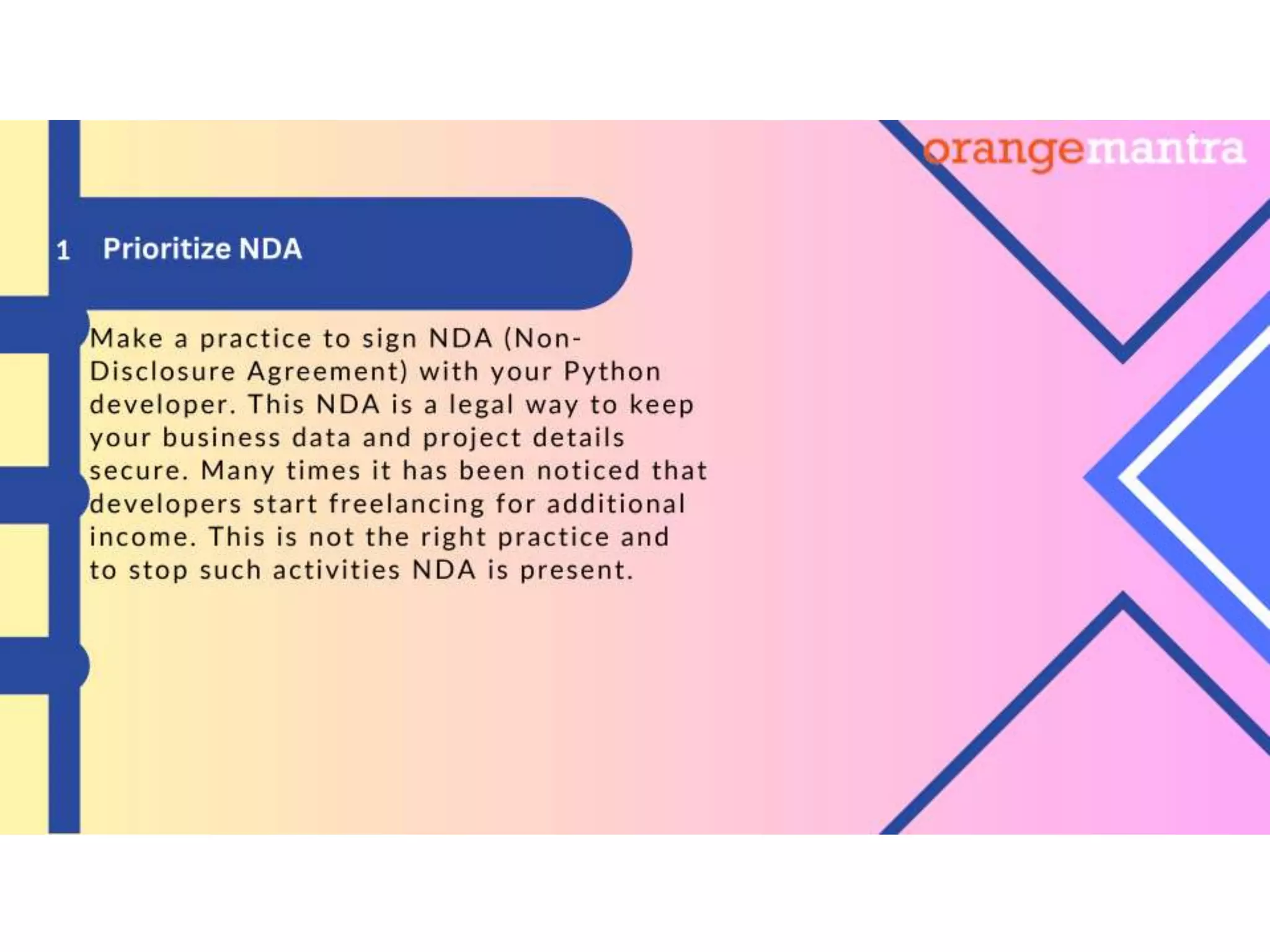 orangemantra

1 Prioritize NDA

Make a practice to sign NDA (Non-Disclosure Agreement) with your Python developer. This NDA is a legal way to keep your business data and project details secure. Many times it has been noticed that developers start freelancing for additional income. This is not the right practice and to stop such activities NDA is present.